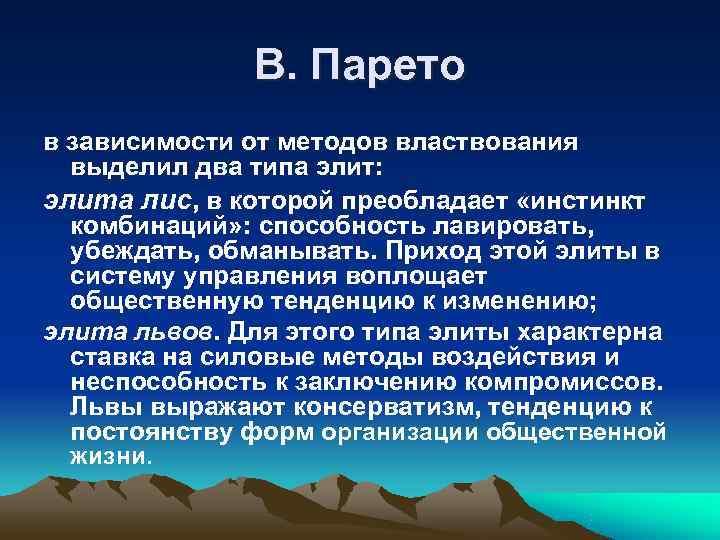 В. Парето

в зависимости от методов властвования выделил два типа элит:

элита лис, в которой преобладает «инстинкт комбинаций»: способность лавировать, убеждать, обманывать. Приход этой элиты в систему управления воплощает общественную тенденцию к изменению;

элита львов. Для этого типа элиты характерна ставка на силовые методы воздействия и неспособность к заключению компромиссов. Львы выражают консерватизм, тенденцию к постоянству форм организации общественной жизни.